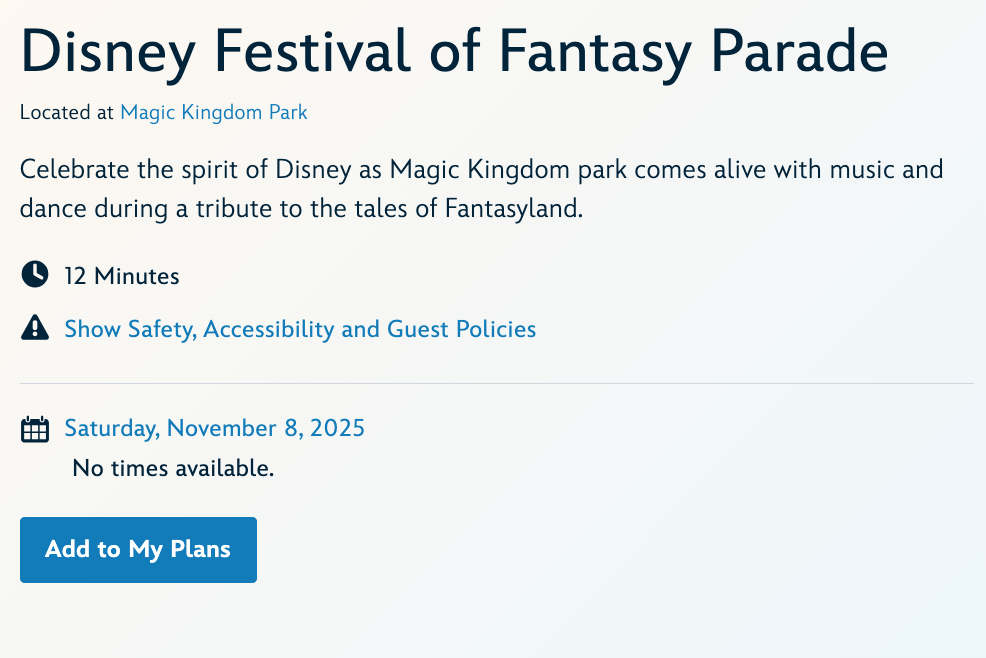 Disney Festival of Fantasy Parade

Located at Magic Kingdom Park

Celebrate the spirit of Disney as Magic Kingdom park comes alive with music and dance during a tribute to the tales of Fantasyland.

12 Minutes

Show Safety, Accessibility and Guest Policies

Saturday, November 8, 2025

No times available.

Add to My Plans